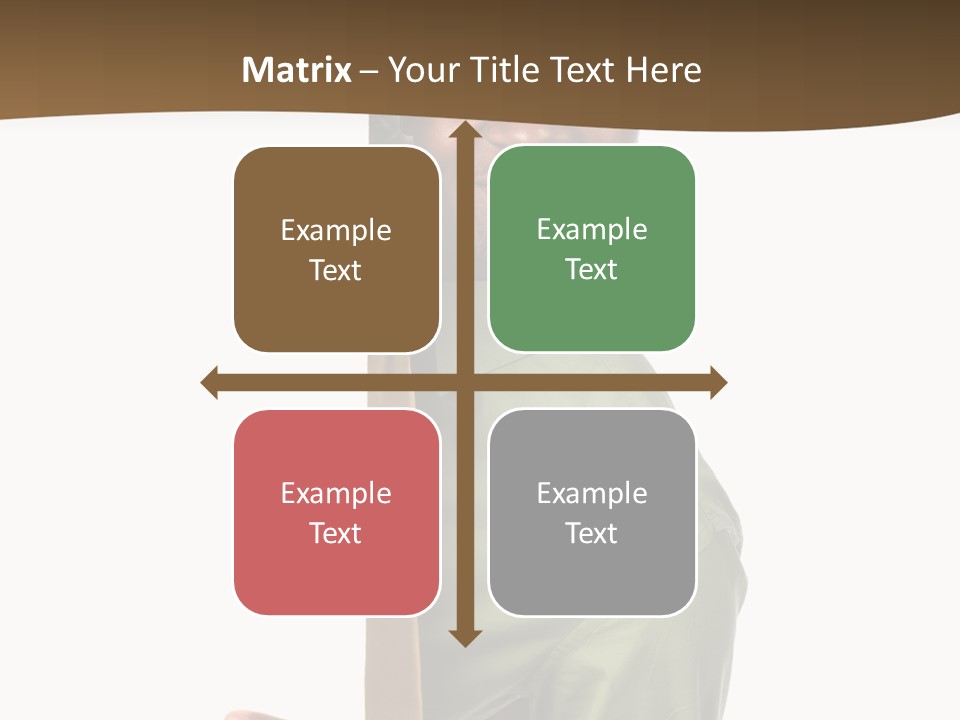 Matrix – Your Title Text Here

Example Text

Example Text

Example Text

Example Text